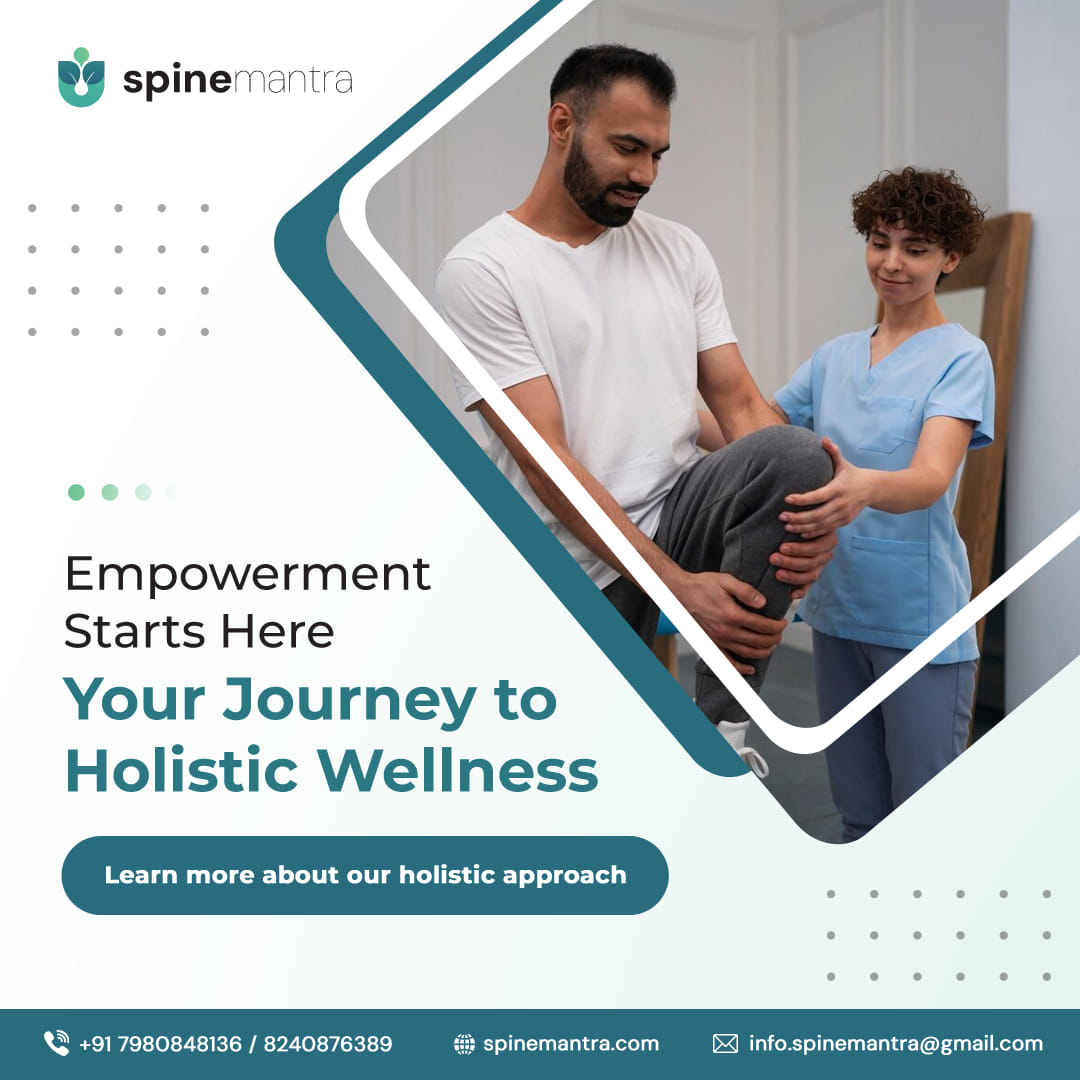 spinemantra

Empowerment Starts Here

Your Journey to Holistic Wellness

Learn more about our holistic approach

+91 7980848136 / 8240876389 spinemantra.com info.spinemantra@gmail.com